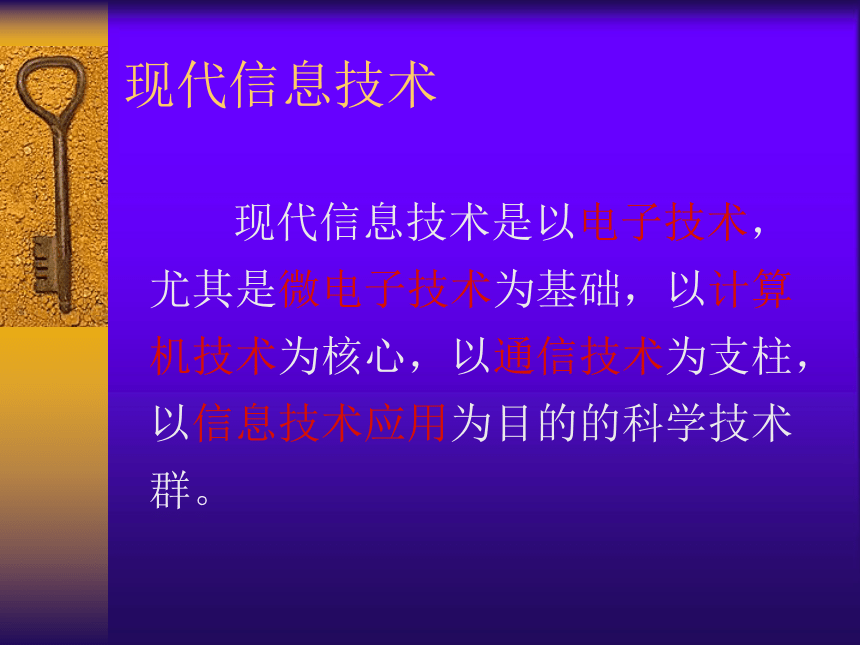 现代信息技术

现代信息技术是以电子技术，尤其是微电子技术为基础，以计算机技术为核心，以通信技术为支柱，以信息技术应用为目的的科学技术群。